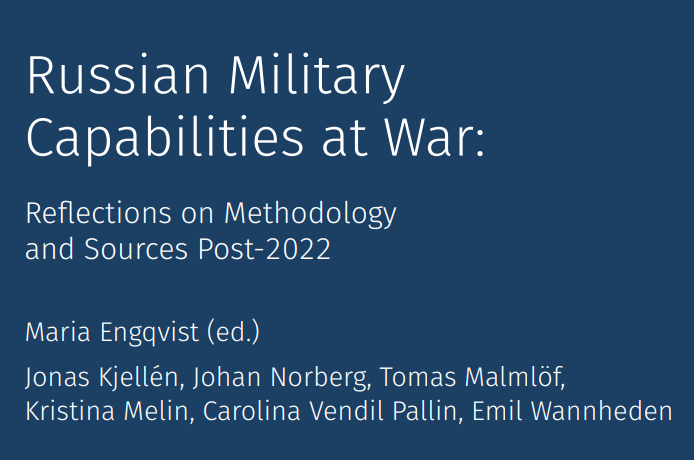 Russian Military Capabilities at War:

Reflections on Methodology and Sources Post-2022

Maria Engqvist (ed.)

Jonas Kjellén, Johan Norberg, Tomas Malmlöf, Kristina Melin, Carolina Vendil Pallin, Emil Wannheden